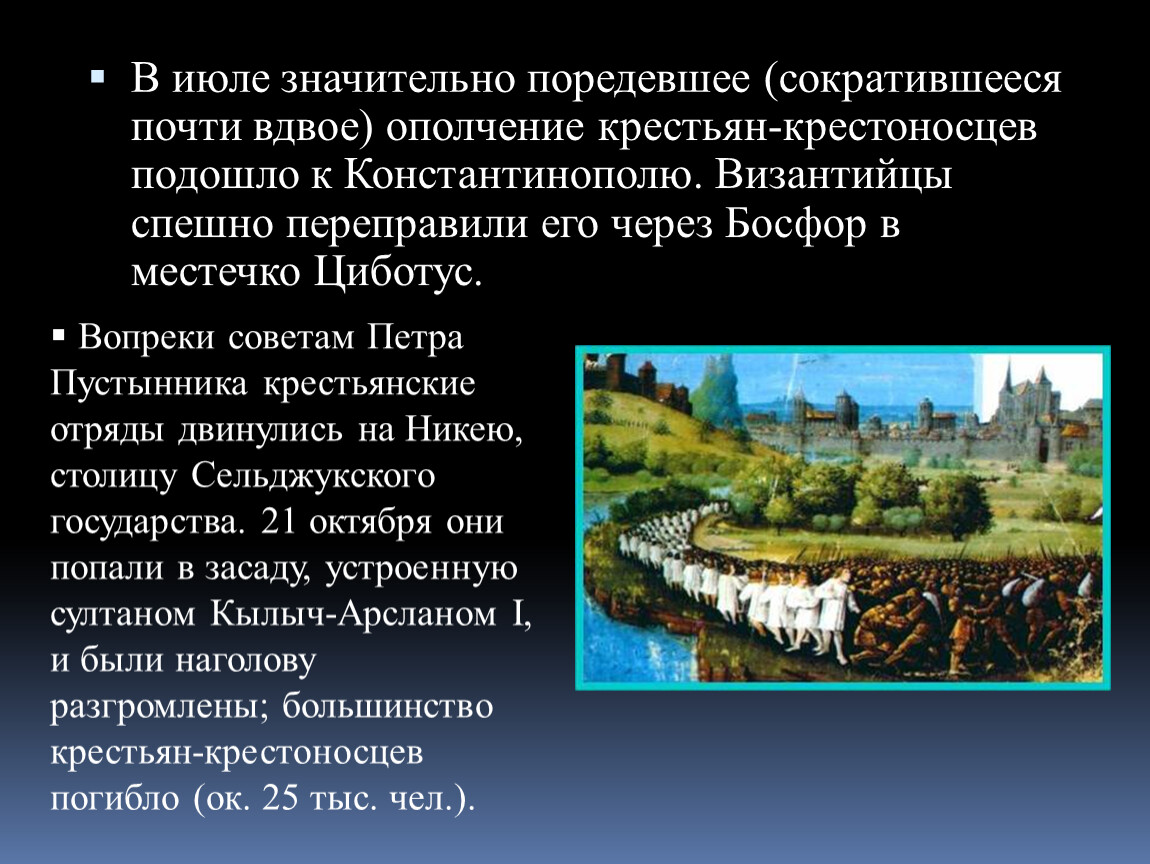 ▪ В июле значительно поредевшее (сократившееся почти вдвое) ополчение крестьян-крестоносцев подошло к Константинополю. Византийцы спешно переправили его через Босфор в местечко Циботус.

▪ Вопреки советам Петра Пустынника крестьянские отряды двинулись на Никею, столицу Сельджукского государства. 21 октября они попали в засаду, устроенную султаном Кылыч-Арсланом I, и были наголову разгромлены; большинство крестьян-крестоносцев погибло (ок. 25 тыс. чел.).